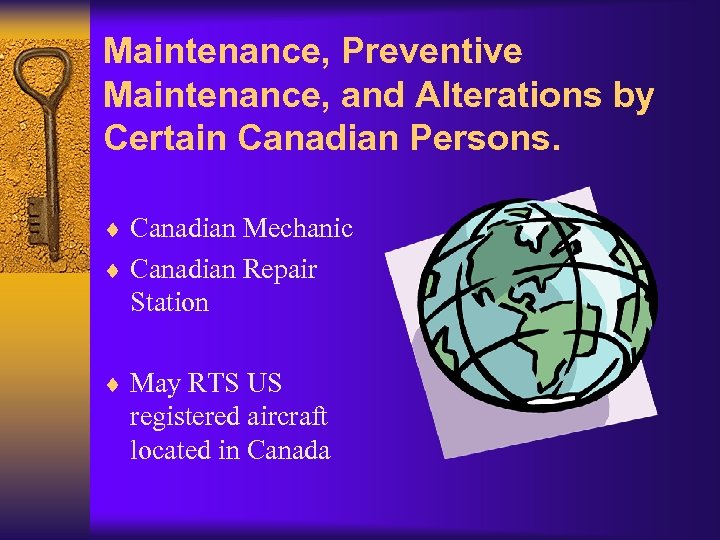 Maintenance, Preventive Maintenance, and Alterations by Certain Canadian Persons.

♦ Canadian Mechanic
♦ Canadian Repair Station

♦ May RTS US registered aircraft located in Canada